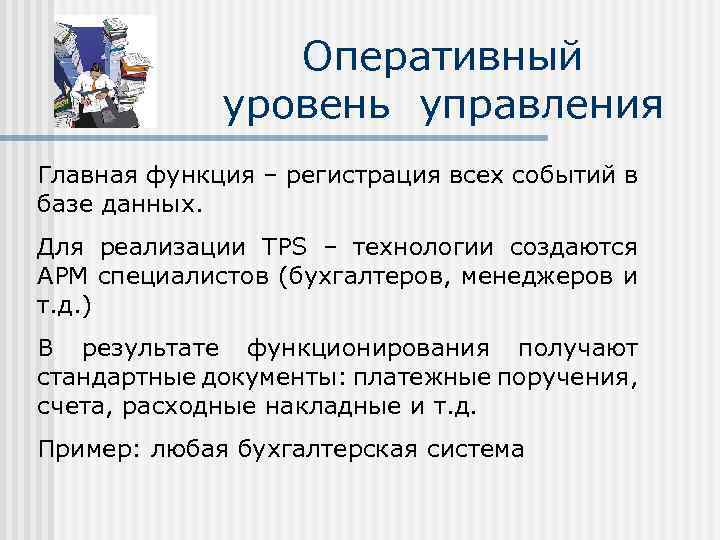 Оперативный уровень управления

Главная функция – регистрация всех событий в базе данных.

Для реализации TPS – технологии создаются АРМ специалистов (бухгалтеров, менеджеров и т.д.)

В результате функционирования получают стандартные документы: платежные поручения, счета, расходные накладные и т.д.

Пример: любая бухгалтерская система